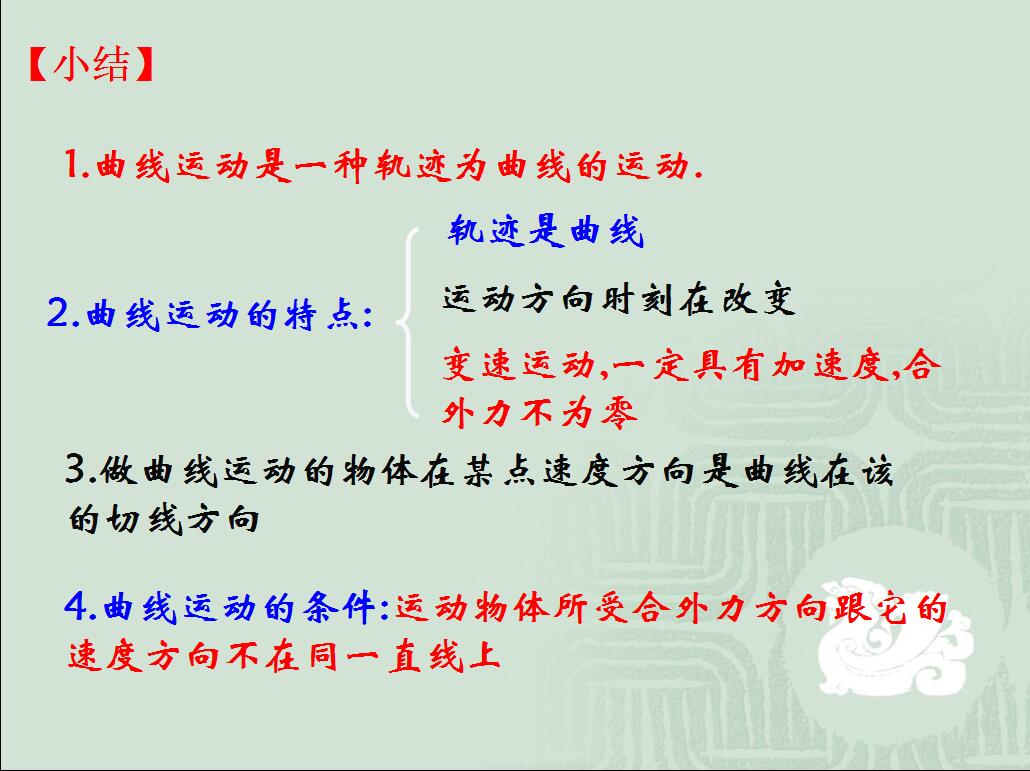 【小结】

1.曲线运动是一种轨迹为曲线的运动.

2.曲线运动的特点:

轨迹是曲线

运动方向时刻在改变

变速运动,一定具有加速度,合外力不为零

3.做曲线运动的物体在某点速度方向是曲线在该的切线方向

4.曲线运动的条件:运动物体所受合外力方向跟它的速度方向不在同一直线上